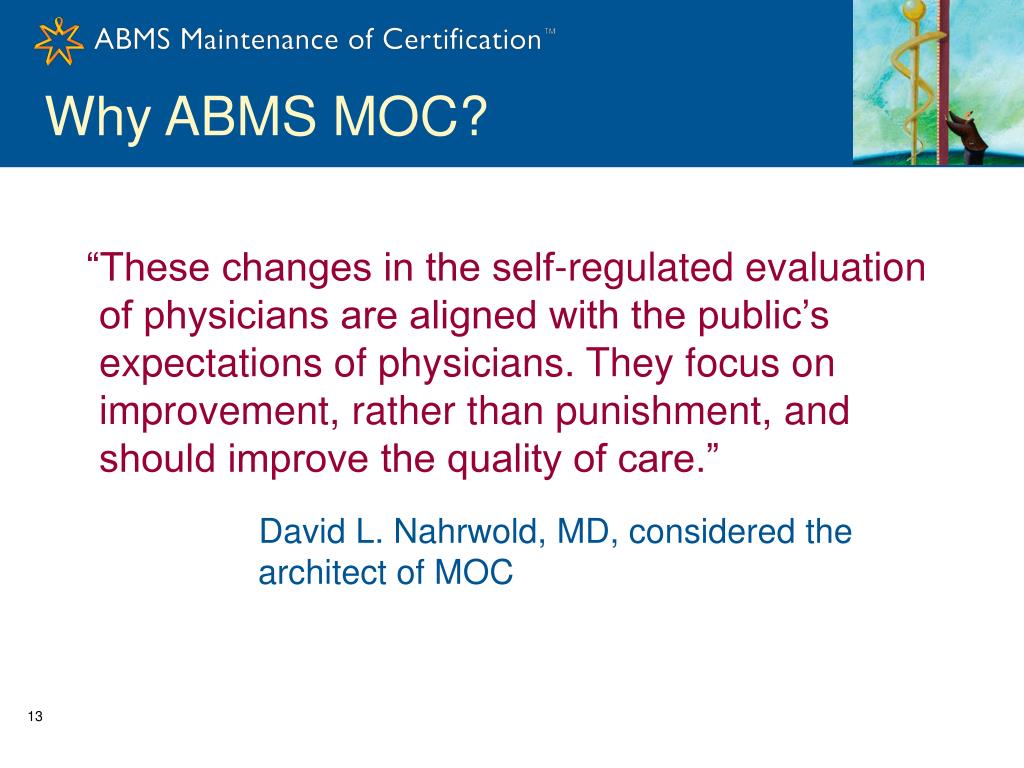 ABMS Maintenance of Certification™

Why ABMS MOC?

“These changes in the self-regulated evaluation of physicians are aligned with the public’s expectations of physicians. They focus on improvement, rather than punishment, and should improve the quality of care.”

David L. Nahrwold, MD, considered the architect of MOC

13